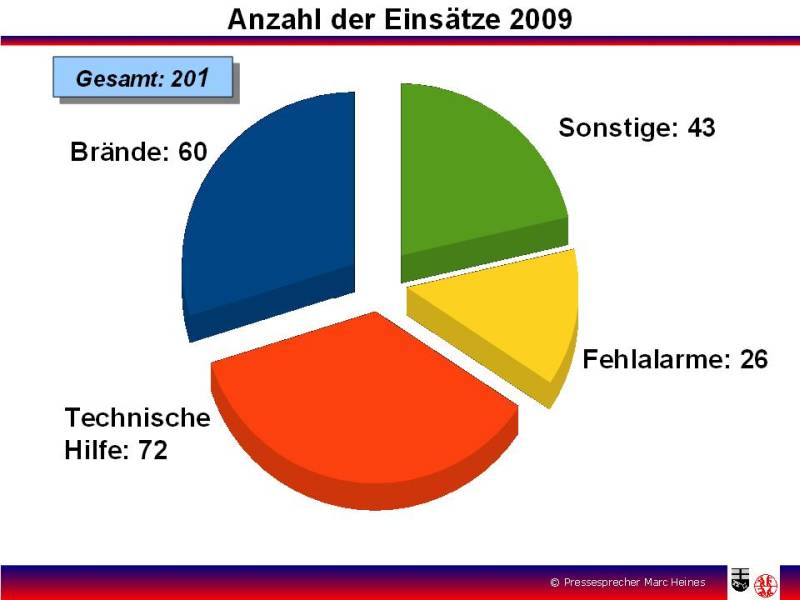 Anzahl der Einsätze 2009

Gesamt: 201

Brände: 60

Sonstige: 43

Fehlalarme: 26

Technische Hilfe: 72

© Pressesprecher Marc Heines